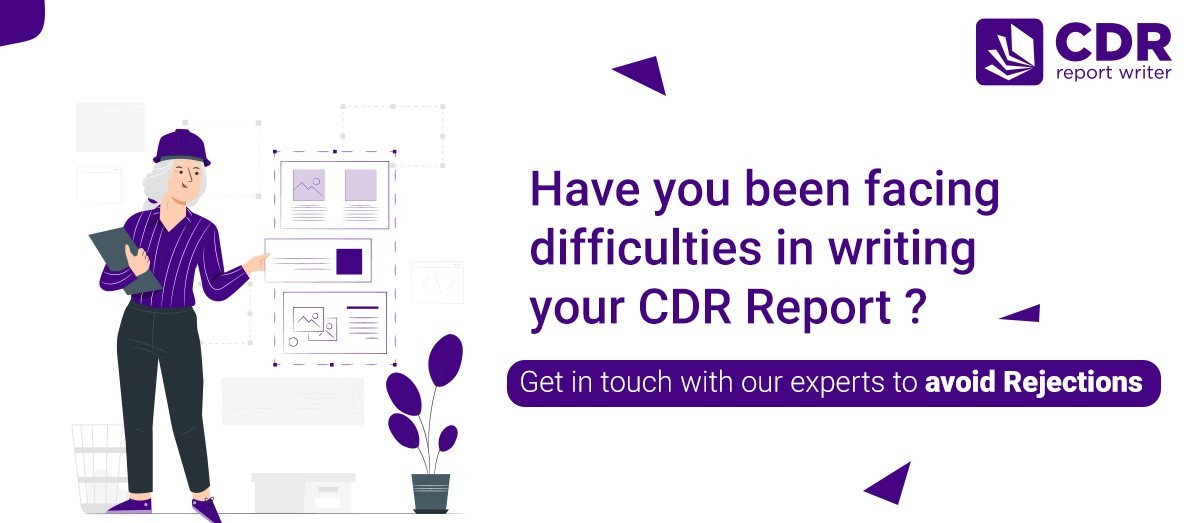 CDR
report writer

Have you been facing difficulties in writing your CDR Report ?

Get in touch with our experts to avoid Rejections